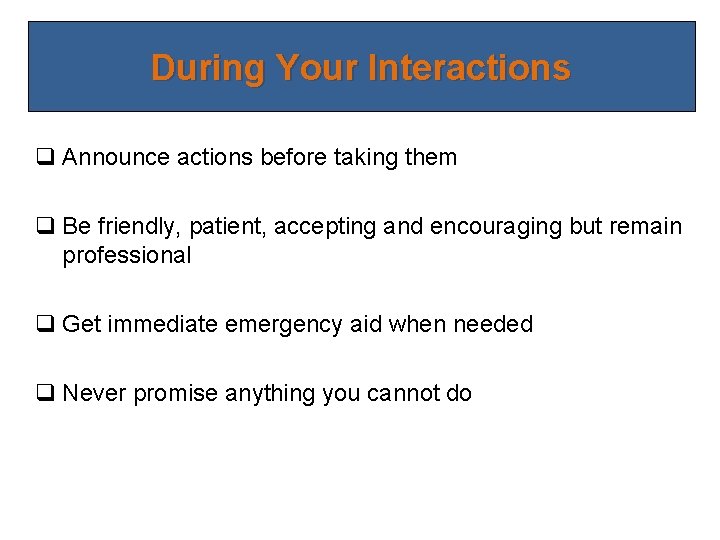 During Your Interactions

❑ Announce actions before taking them

❑ Be friendly, patient, accepting and encouraging but remain professional

❑ Get immediate emergency aid when needed

❑ Never promise anything you cannot do